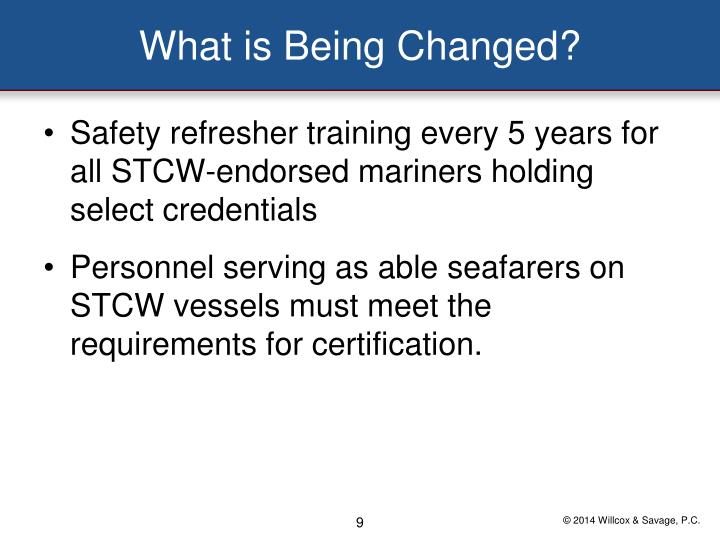 What is Being Changed?

• Safety refresher training every 5 years for all STCW-endorsed mariners holding select credentials

• Personnel serving as able seafarers on STCW vessels must meet the requirements for certification.

9

© 2014 Willcox & Savage, P.C.